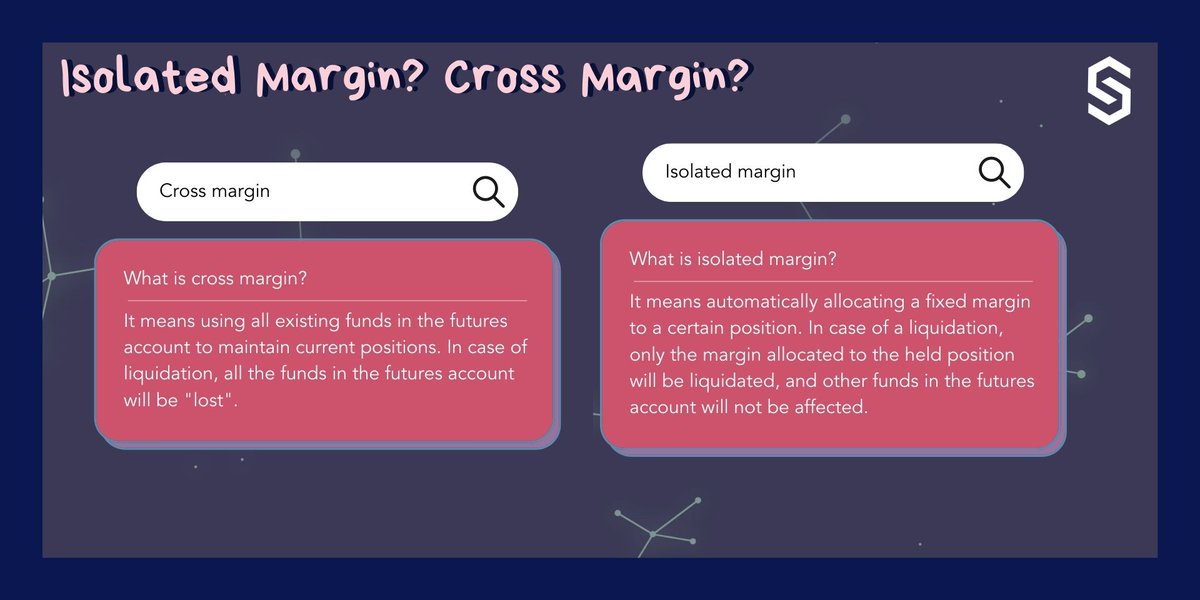 Isolated Margin? Cross Margin?

Cross margin

What is cross margin?

It means using all existing funds in the futures account to maintain current positions. In case of liquidation, all the funds in the futures account will be "lost".

Isolated margin

What is isolated margin?

It means automatically allocating a fixed margin to a certain position. In case of a liquidation, only the margin allocated to the held position will be liquidated, and other funds in the futures account will not be affected.